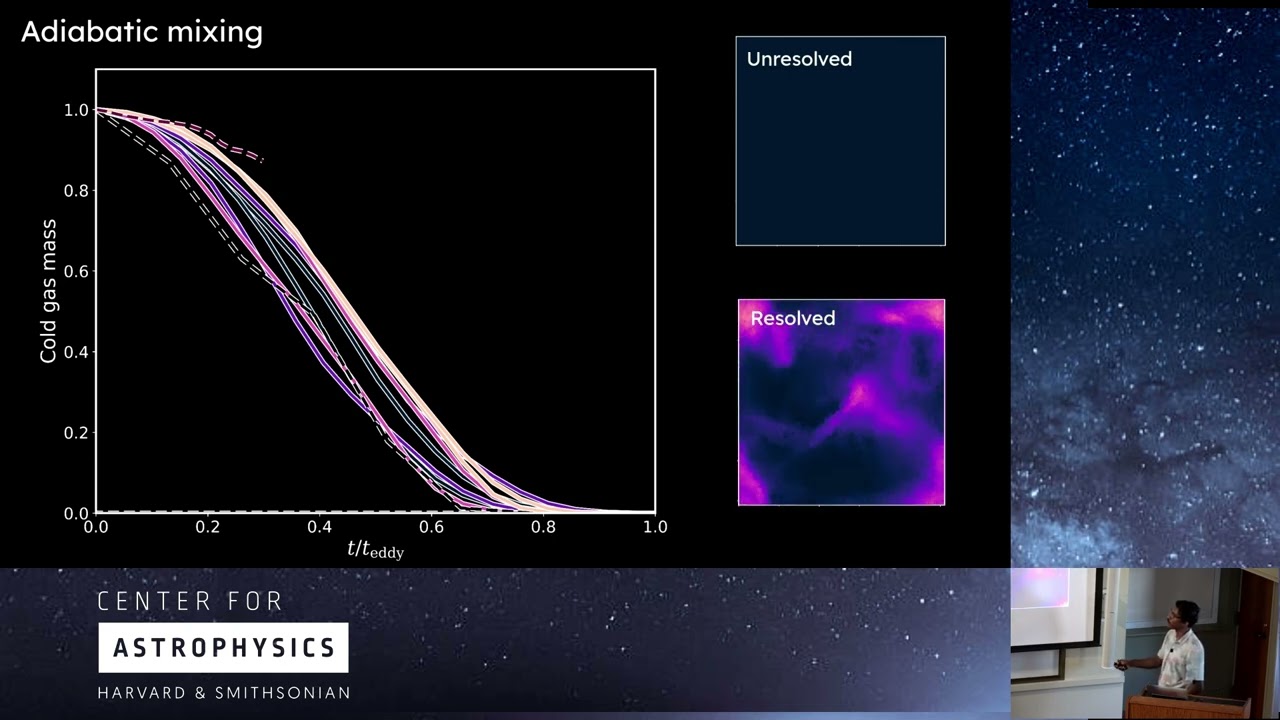 Adiabatic mixing

Cold gas mass

1.0
0.8
0.6
0.4
0.2
0.0

0.0 0.2 0.4 0.6 0.8 1.0

$t/t_{\mathrm{eddy}}$

Unresolved

Resolved

CENTER FOR
ASTROPHYSICS
HARVARD & SMITHSONIAN